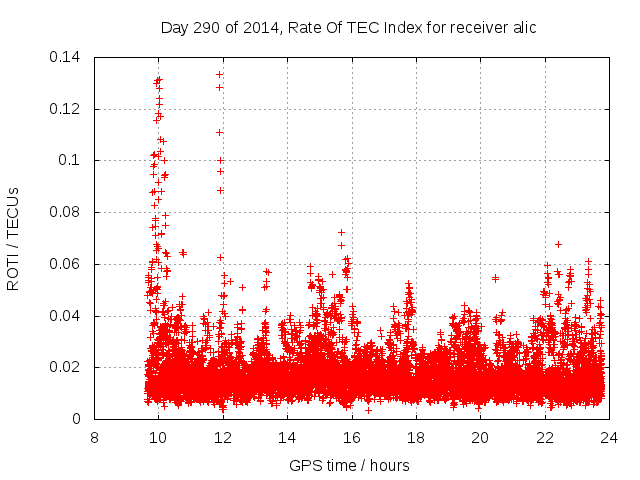 Day 290 of 2014, Rate Of TEC Index for receiver alic

ROTI / TECUs

0.14
0.12
0.1
0.08
0.06
0.04
0.02
0

8
10
12
14
16
18
20
22
24

GPS time / hours